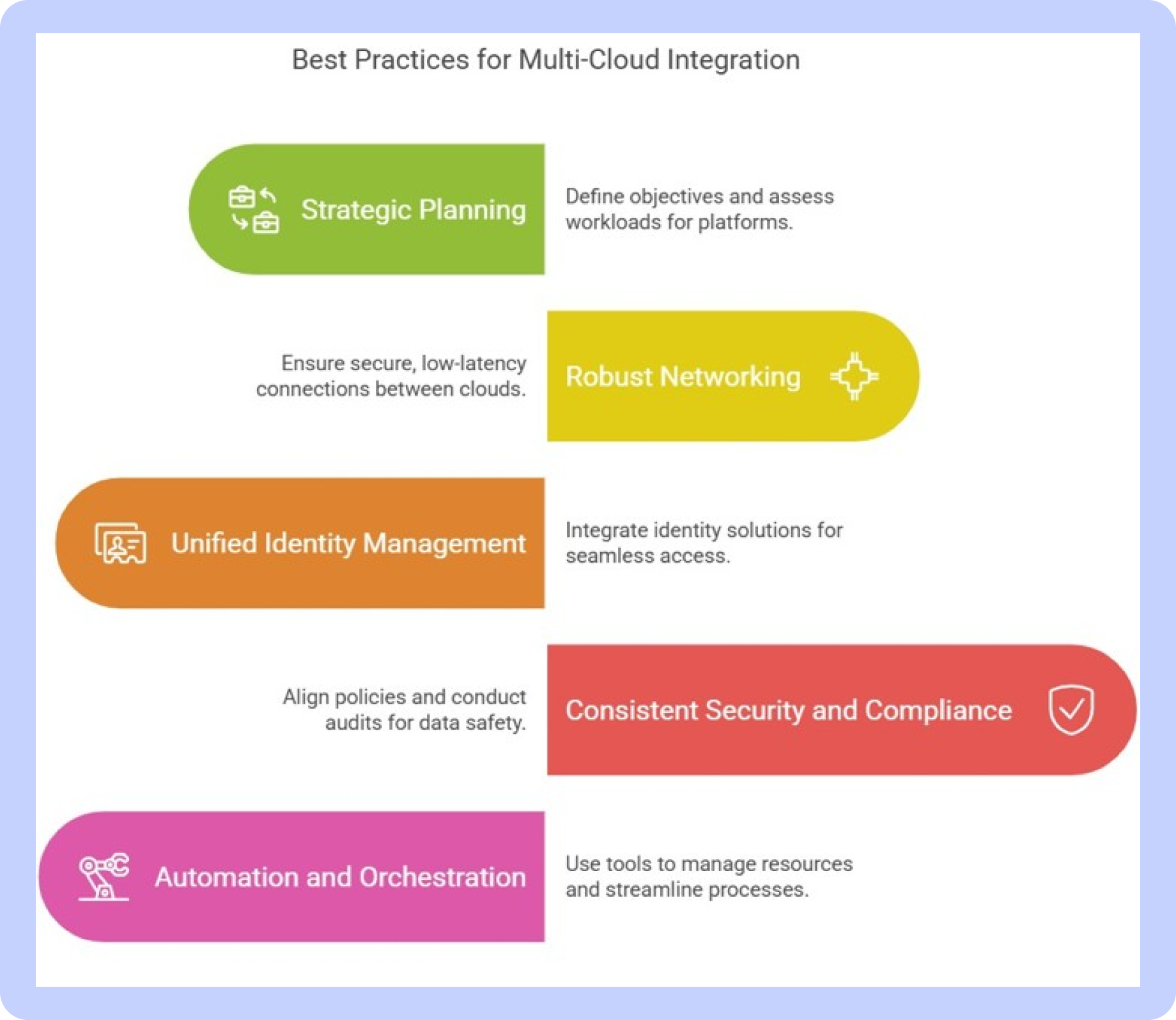 Best Practices for Multi-Cloud Integration

Strategic Planning

Define objectives and assess workloads for platforms.

Ensure secure, low-latency connections between clouds.

Robust Networking

Unified Identity Management

Integrate identity solutions for seamless access.

Align policies and conduct audits for data safety.

Consistent Security and Compliance

Automation and Orchestration

Use tools to manage resources and streamline processes.